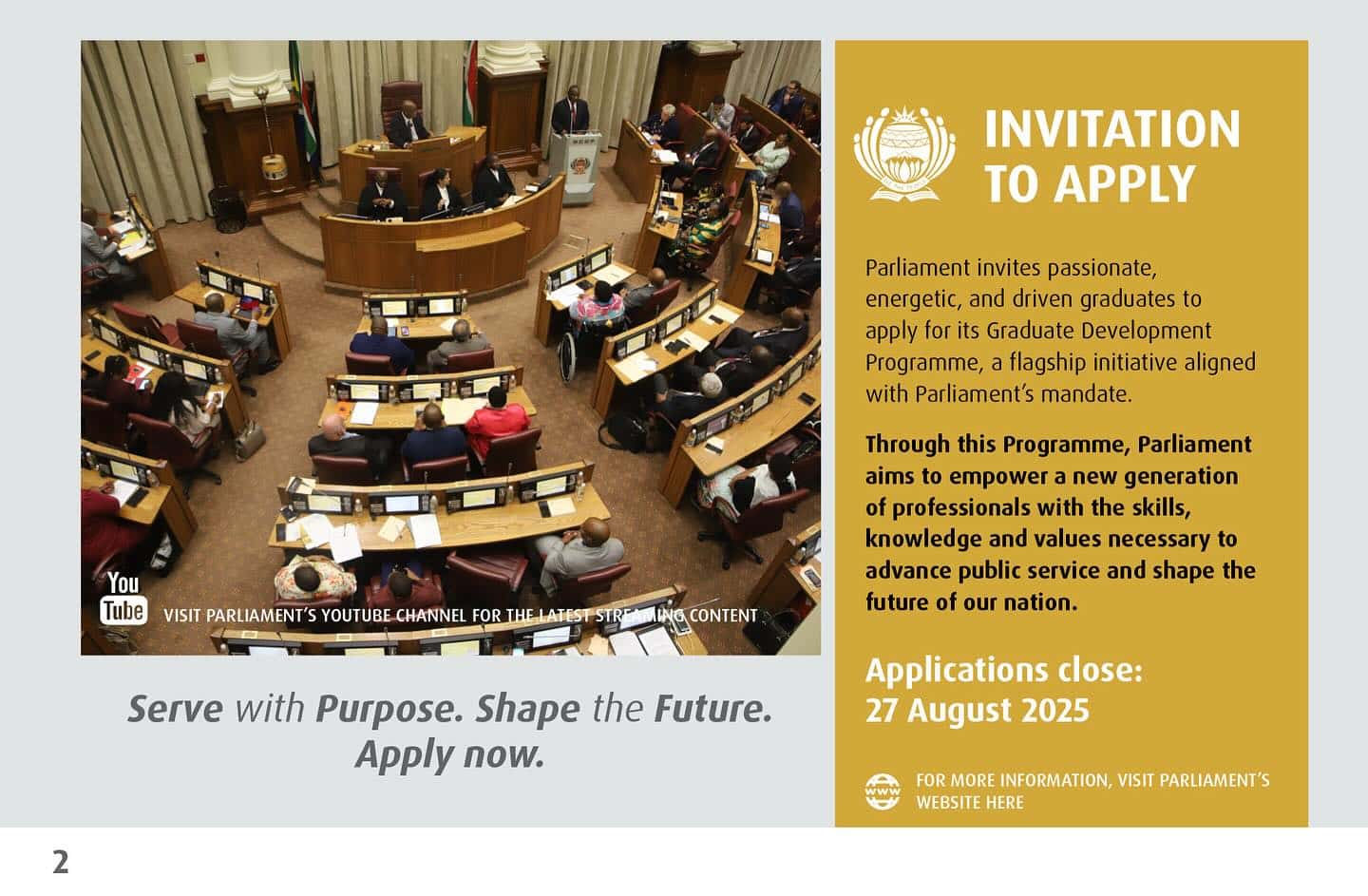 You Tube

VISIT PARLIAMENT'S YOUTUBE CHANNEL FOR THE LATEST STREAMING CONTENT

Serve with Purpose. Shape the Future. Apply now.

INVITATION TO APPLY

Parliament invites passionate, energetic, and driven graduates to apply for its Graduate Development Programme, a flagship initiative aligned with Parliament's mandate.

Through this Programme, Parliament aims to empower a new generation of professionals with the skills, knowledge and values necessary to advance public service and shape the future of our nation.

Applications close: 27 August 2025

www

FOR MORE INFORMATION, VISIT PARLIAMENT'S WEBSITE HERE

2